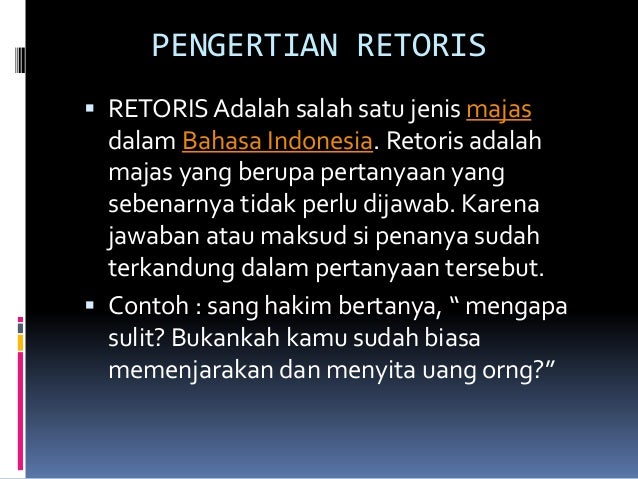 PENGERTIAN RETORIS

▪ RETORIS Adalah salah satu jenis majas dalam Bahasa Indonesia. Retoris adalah majas yang berupa pertanyaan yang sebenarnya tidak perlu dijawab. Karena jawaban atau maksud si penanya sudah terkandung dalam pertanyaan tersebut.

▪ Contoh : sang hakim bertanya, “ mengapa sulit? Bukankah kamu sudah biasa memenjarakan dan menyita uang orng?”